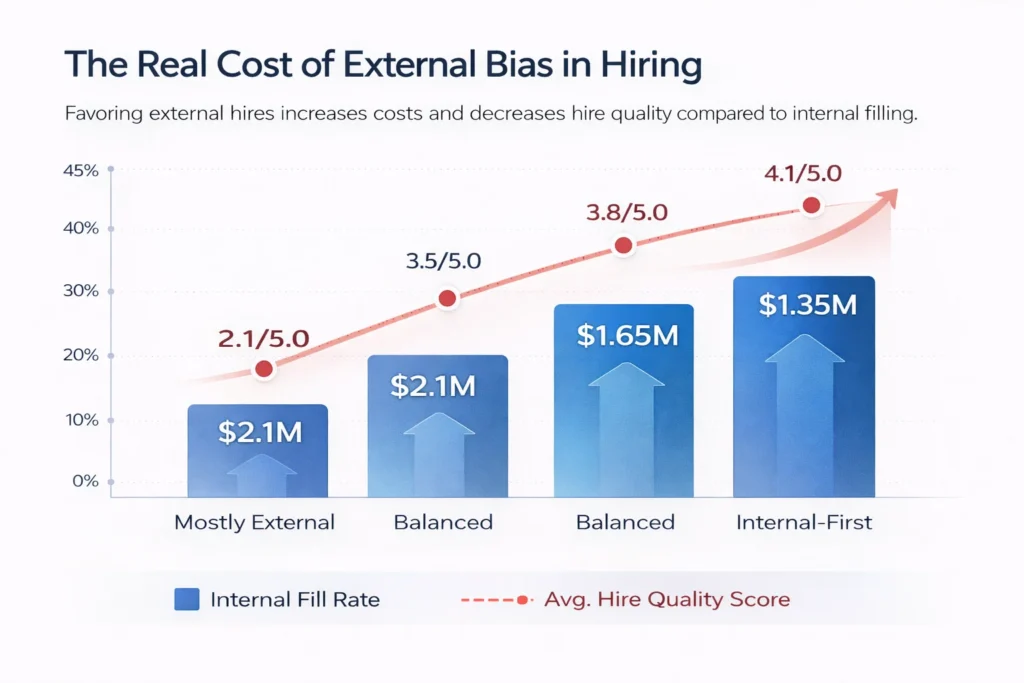 The Real Cost of External Bias in Hiring

Favoring external hires increases costs and decreases hire quality compared to internal filling.

45%
40%
30%
20%
10%
0%

2.1/5.0
3.5/5.0
3.8/5.0
4.1/5.0

$2.1M
$2.1M
$1.65M
$1.35M

Mostly External
Balanced
Balanced
Internal-First

Internal Fill Rate
Avg. Hire Quality Score